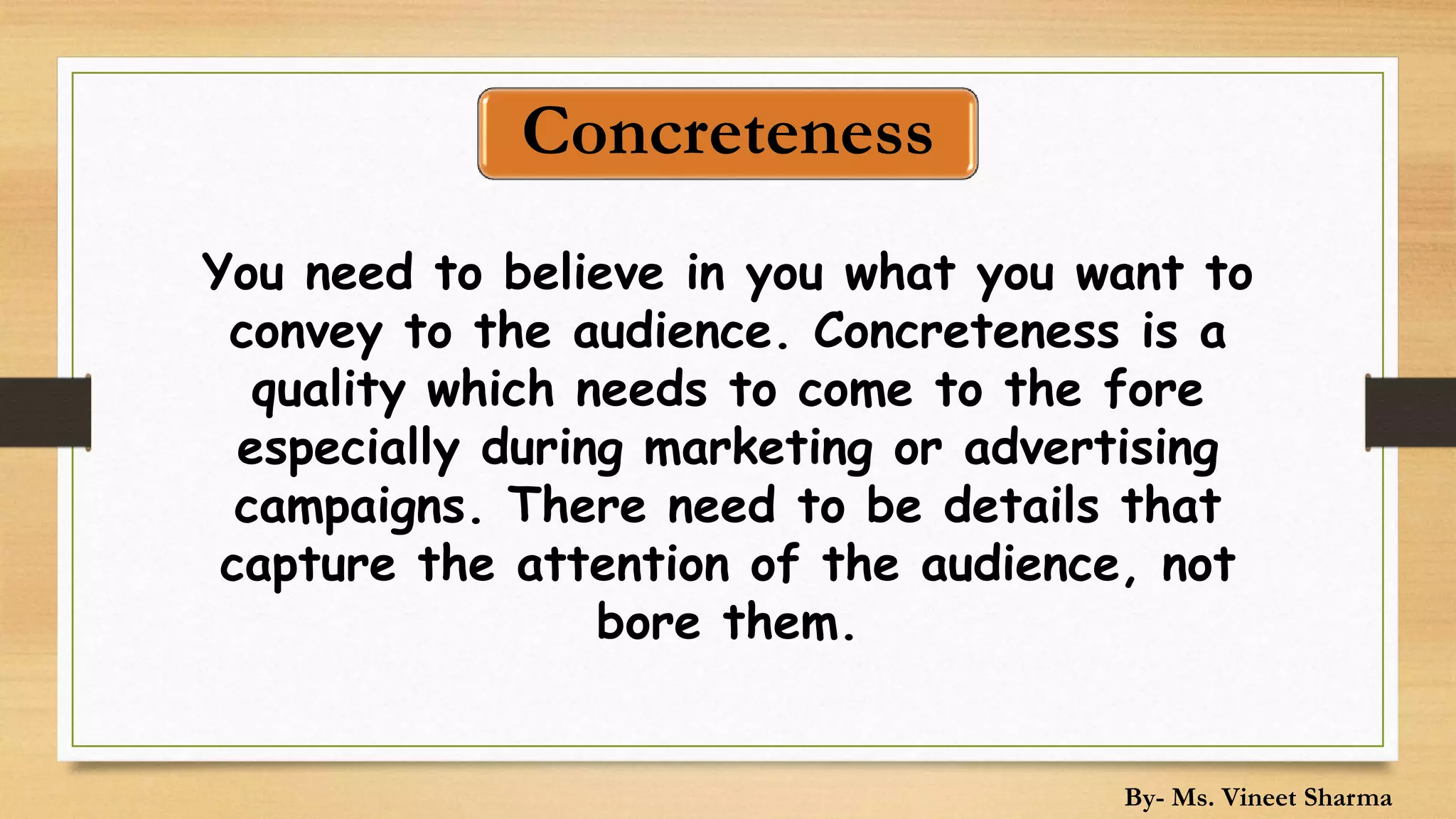 Concreteness

You need to believe in you what you want to convey to the audience. Concreteness is a quality which needs to come to the fore especially during marketing or advertising campaigns. There need to be details that capture the attention of the audience, not bore them.

By- Ms. Vineet Sharma